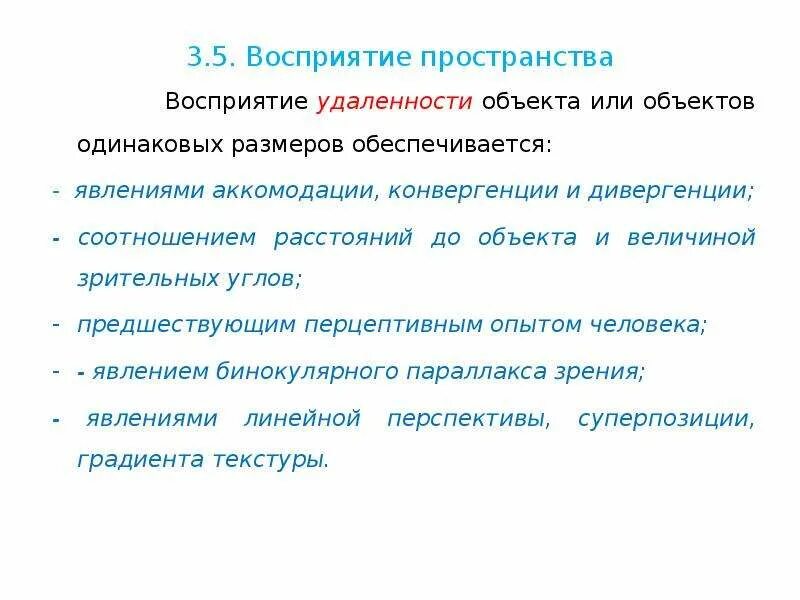 3.5. Восприятие пространства

Восприятие удаленности объекта или объектов одинаковых размеров обеспечивается:

- явлениями аккомодации, конвергенции и дивергенции;

- соотношением расстояний до объекта и величиной зрительных углов;

- предшествующим перцептивным опытом человека;

- - явлением бинокулярного параллакса зрения;

- явлениями линейной перспективы, суперпозиции, градиента текстуры.